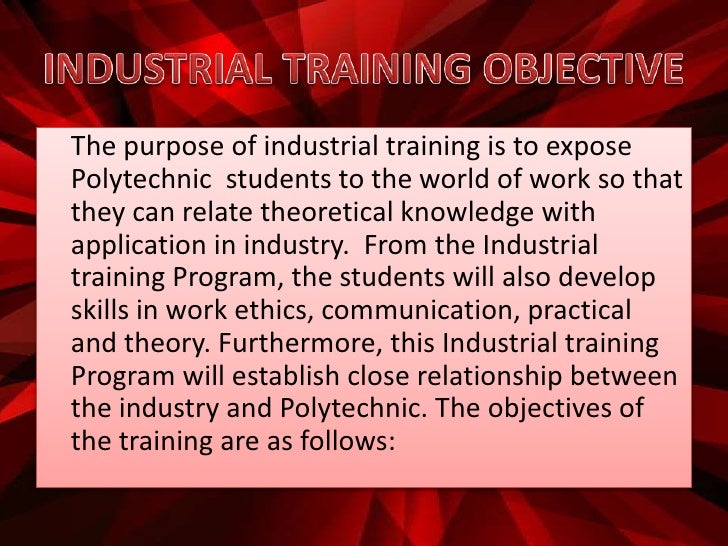 INDUSTRIAL TRAINING OBJECTIVE

The purpose of industrial training is to expose Polytechnic students to the world of work so that they can relate theoretical knowledge with application in industry. From the Industrial training Program, the students will also develop skills in work ethics, communication, practical and theory. Furthermore, this Industrial training Program will establish close relationship between the industry and Polytechnic. The objectives of the training are as follows: